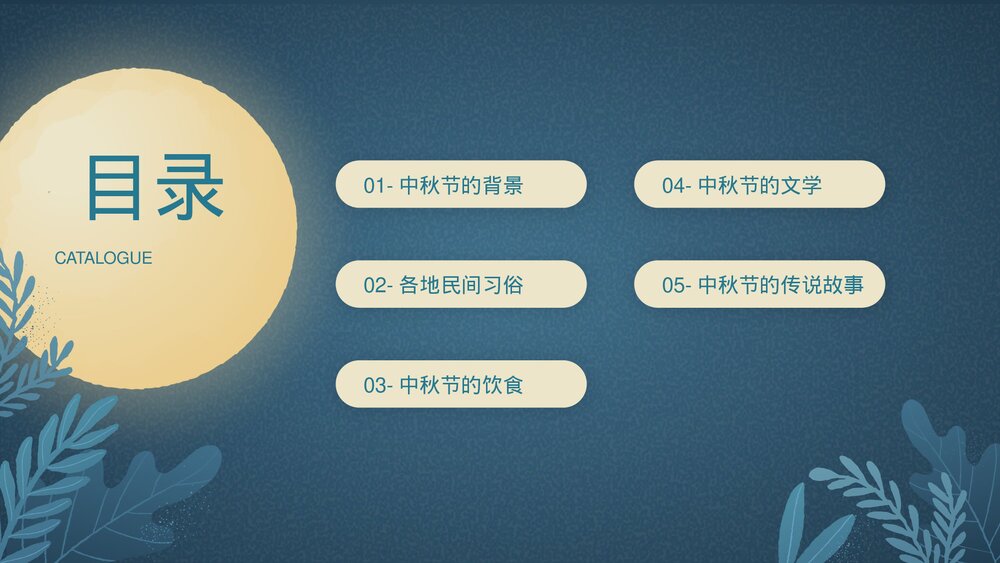 目录

CATALOGUE

01- 中秋节的背景

02- 各地民间习俗

03- 中秋节的饮食

04- 中秋节的文学

05- 中秋节的传说故事